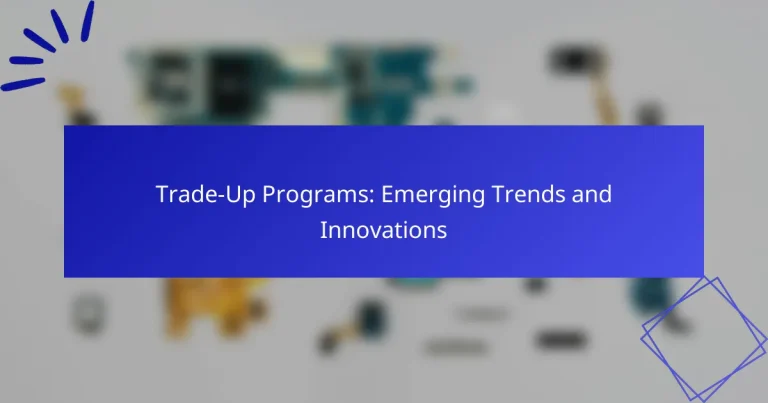 Trade-Up Programs: Emerging Trends and Innovations